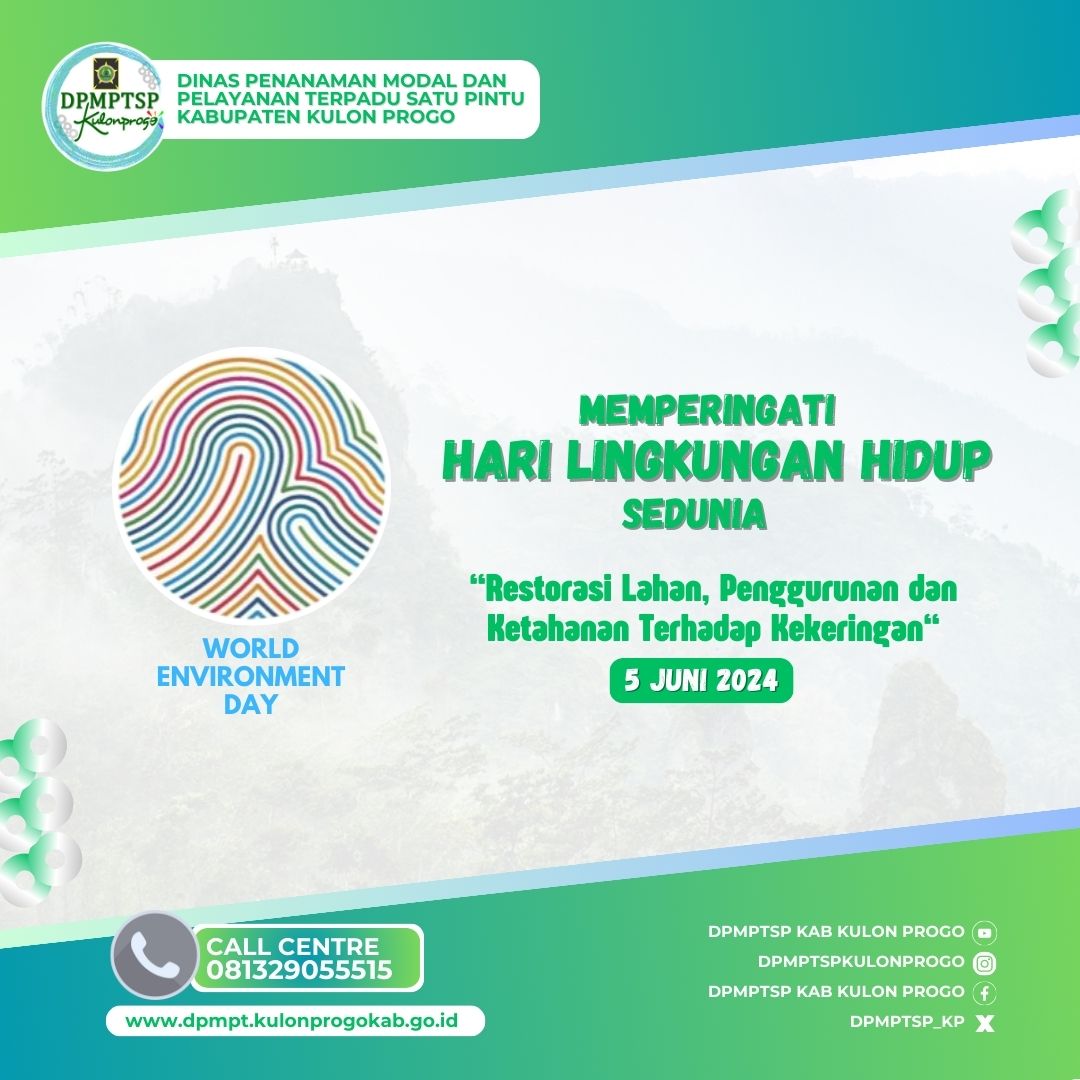 DPMPTSP Kulonprogo

DINAS PENANAMAN MODAL DAN PELAYANAN TERPADU SATU PINTU KABUPATEN KULON PROGO

WORLD ENVIRONMENT DAY

MEMPERINGATI
HARI LINGKUNGAN HIDUP
SEDUNIA

“Restorasi Lahan, Penggurunan dan Ketahanan Terhadap Kekeringan“

5 JUNI 2024

CALL CENTRE
081329055515

www.dpmpt.kulonprogokab.go.id

DPMPTSP KAB KULON PROGO
DPMPTSPKULONPROGO
DPMPTSP KAB KULON PROGO
DPMPTSP_KP